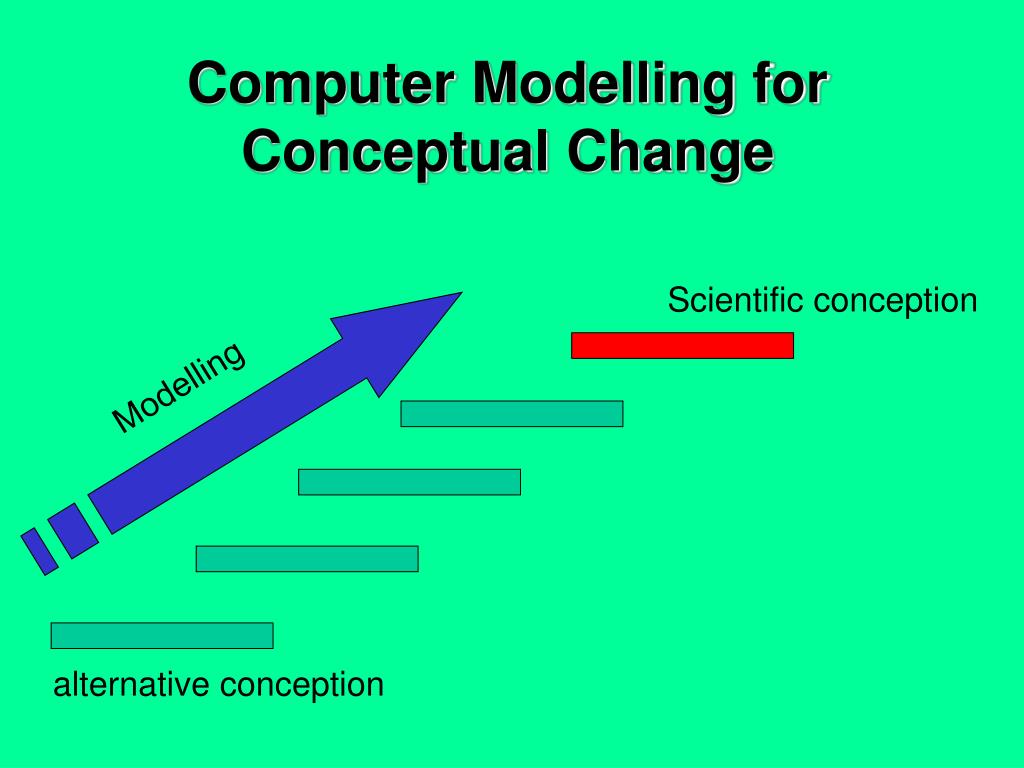 Computer Modelling for Conceptual Change

Scientific conception

Modelling

alternative conception